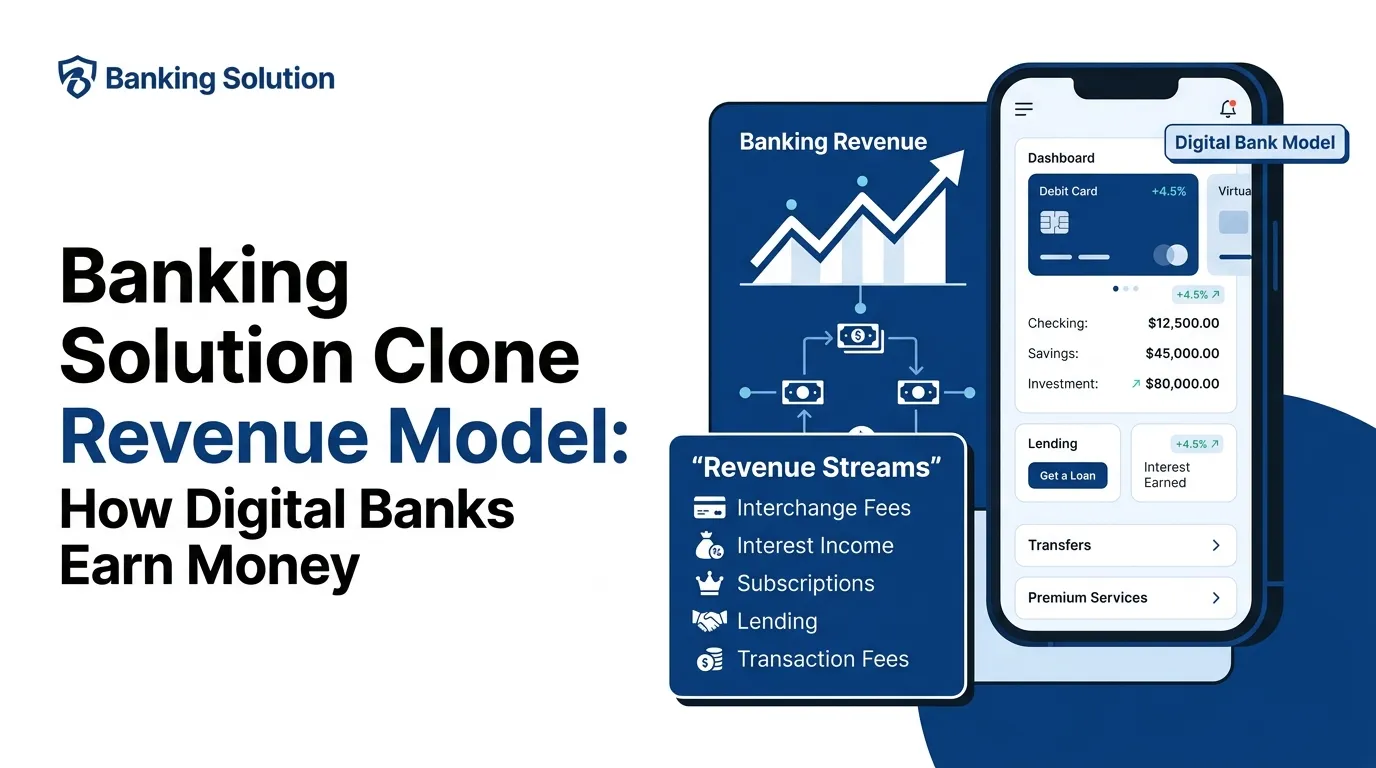 Banking Solution

Banking Solution Clone Revenue Model: How Digital Banks Earn Money

Banking Revenue

"Revenue Streams"
Interchange Fees
Interest Income
Subscriptions
Lending
Transaction Fees

Digital Bank Model

Dashboard

Debit Card +4.5%

Virtua

+4.5%

Checking: $12,500.00
Savings: $45,000.00
Investment: $80,000.00

Lending
Get a Loan

+4.5%
Interest Earned

Transfers

Premium Services